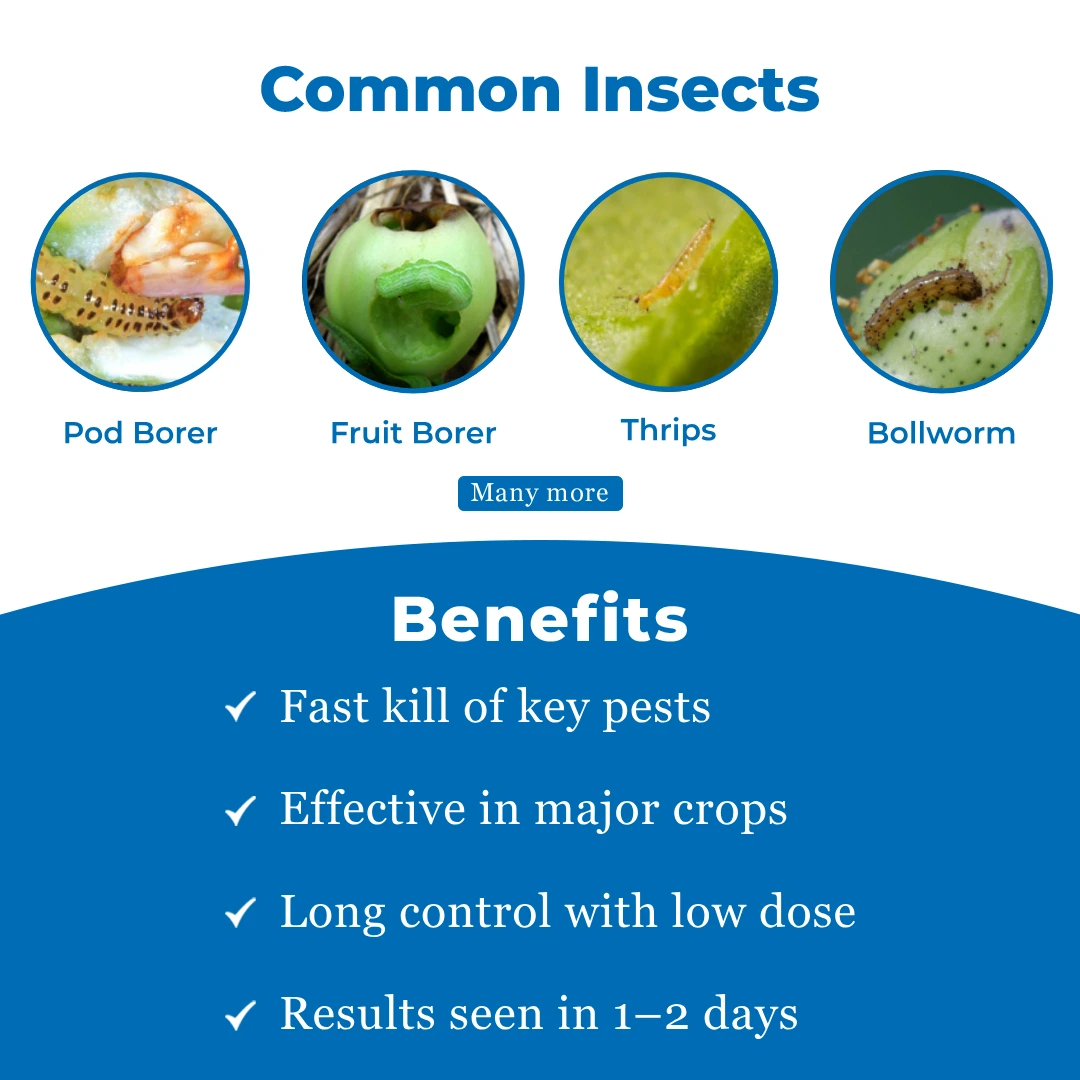 Common Insects

Pod Borer

Fruit Borer

Thrips

Bollworm

Many more

Benefits

✓ Fast kill of key pests

✓ Effective in major crops

✓ Long control with low dose

✓ Results seen in 1–2 days